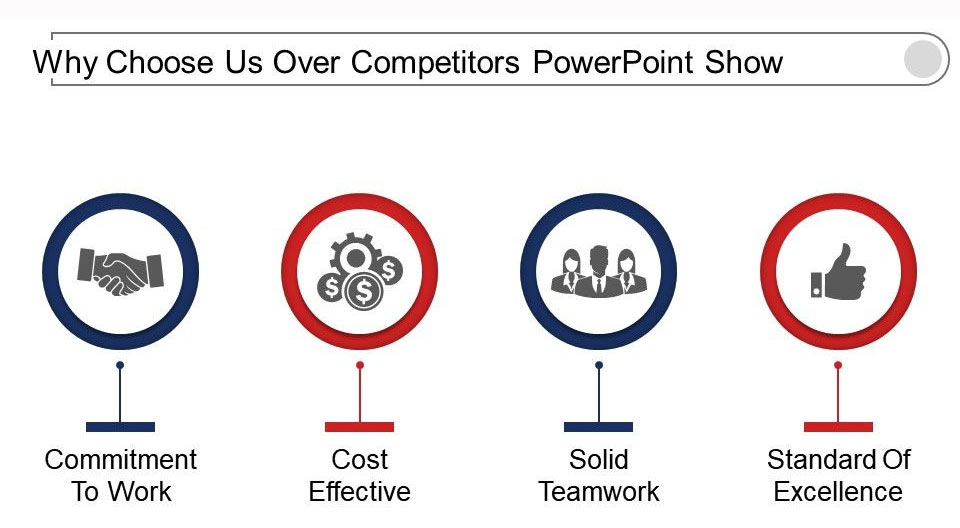 Why Choose Us Over Competitors PowerPoint Show

Commitment To Work

Cost Effective

Solid Teamwork

Standard Of Excellence